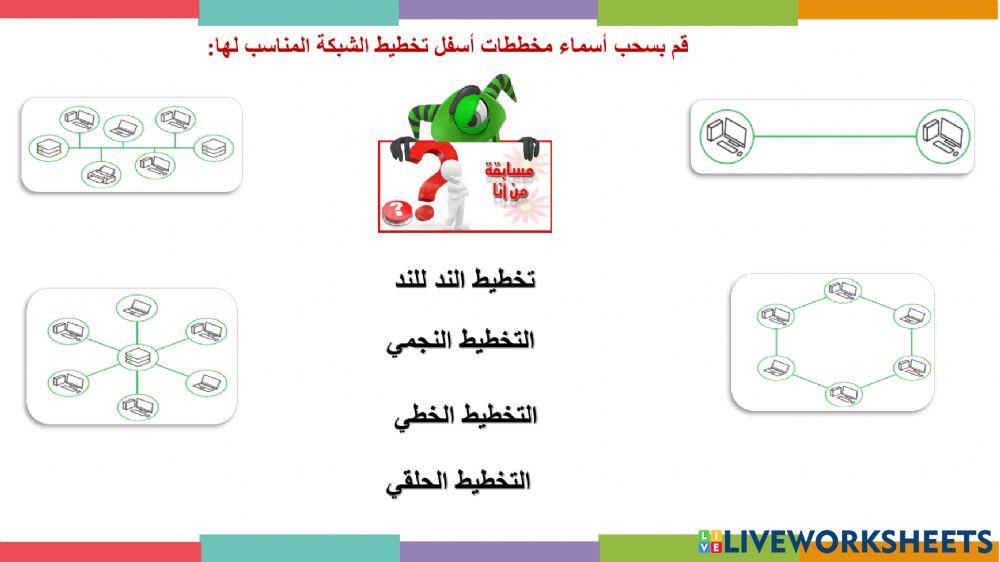 قم بسحب أسماء مخططات أسفل تخطيط الشبكة المناسب لها:

مسابقة من أنا

تخطيط الند للند

التخطيط النجمي

التخطيط الخطي

التخطيط الحلقي

LIVEWORKSHEETS